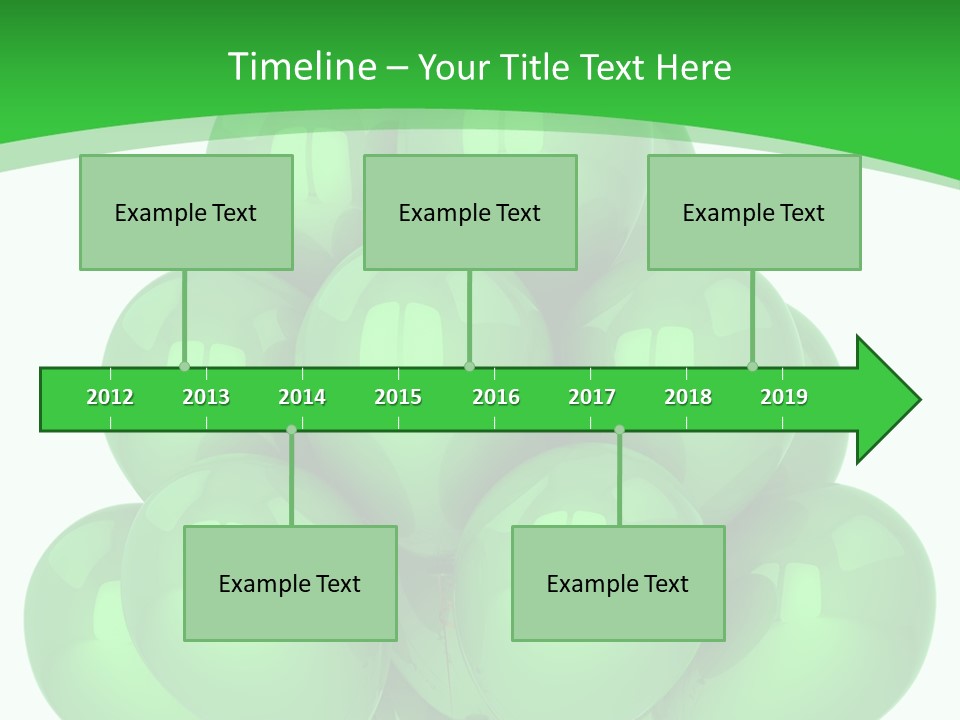 Timeline – Your Title Text Here

Example Text

Example Text

Example Text

2012 2013 2014 2015 2016 2017 2018 2019

Example Text

Example Text